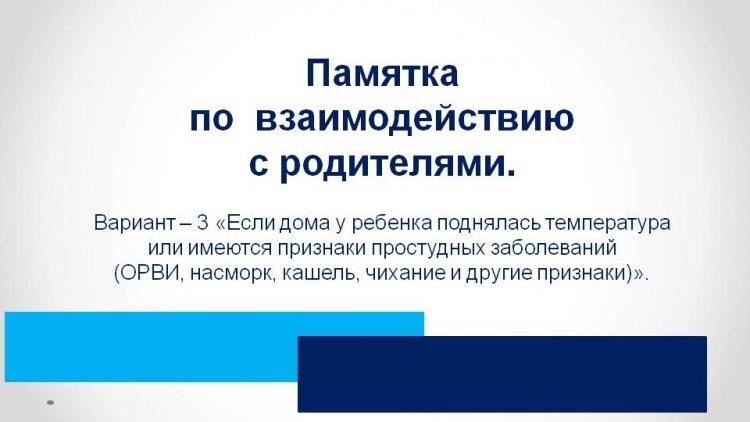 Памятка
по взаимодействию
с родителями.

Вариант – 3 «Если дома у ребенка поднялась температура или имеются признаки простудных заболеваний (ОРВИ, насморк, кашель, чихание и другие признаки)».